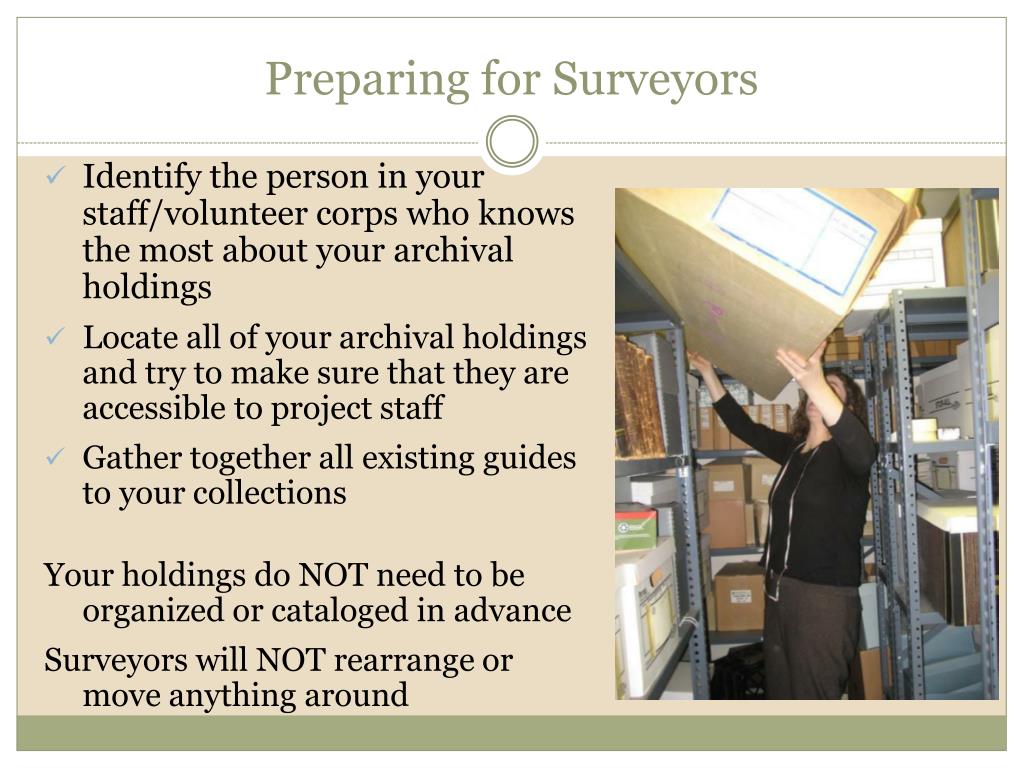 Preparing for Surveyors

✓ Identify the person in your staff/volunteer corps who knows the most about your archival holdings

✓ Locate all of your archival holdings and try to make sure that they are accessible to project staff

✓ Gather together all existing guides to your collections

Your holdings do NOT need to be organized or cataloged in advance

Surveyors will NOT rearrange or move anything around